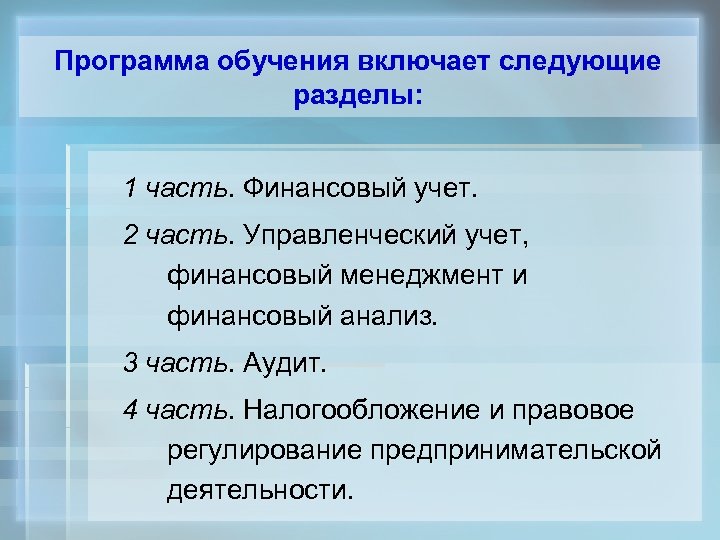 Программа обучения включает следующие разделы:

1 часть. Финансовый учет.

2 часть. Управленческий учет, финансовый менеджмент и финансовый анализ.

3 часть. Аудит.

4 часть. Налогообложение и правовое регулирование предпринимательской деятельности.